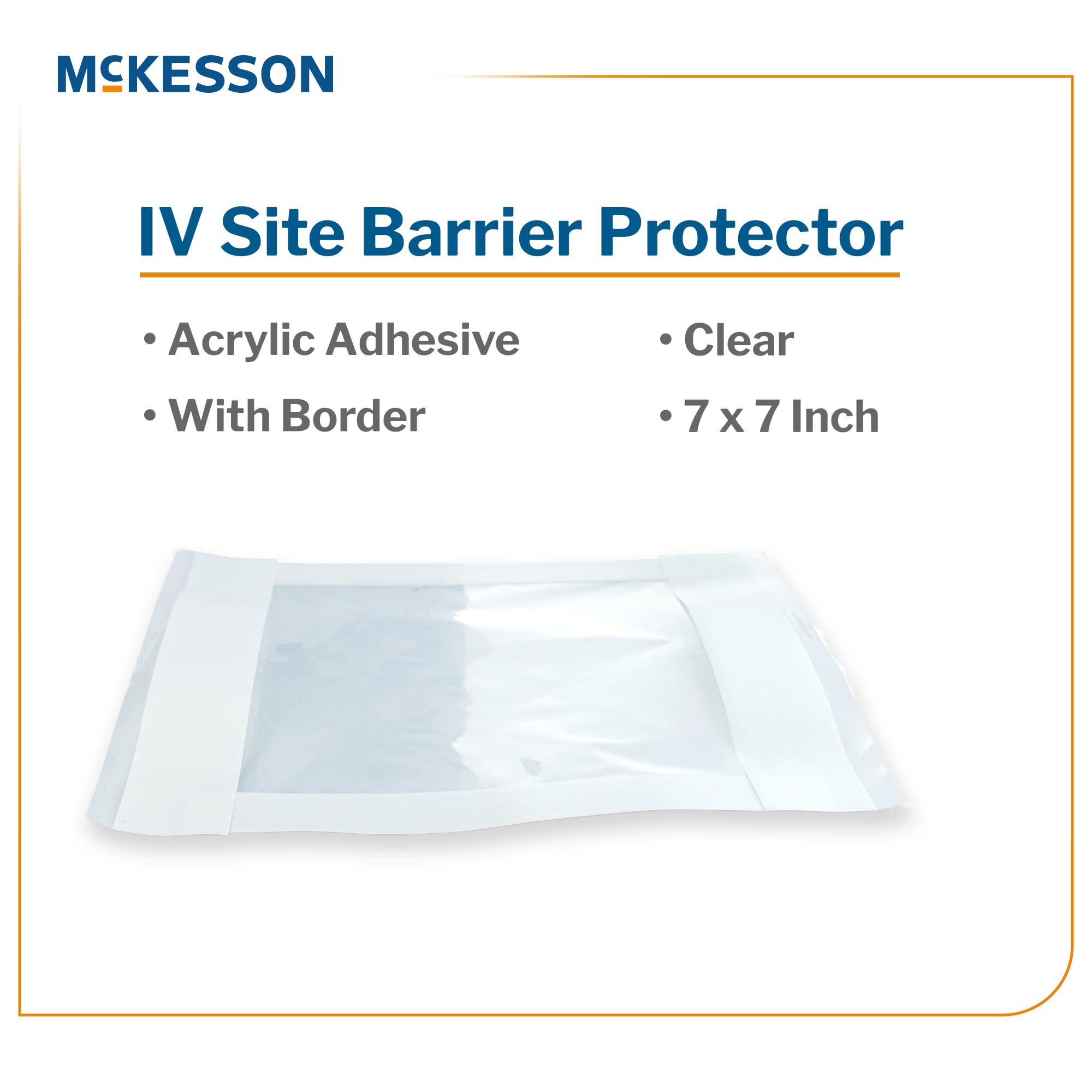 McKESSON

IV Site Barrier Protector

• Acrylic Adhesive

• With Border

• Clear

• 7 x 7 Inch